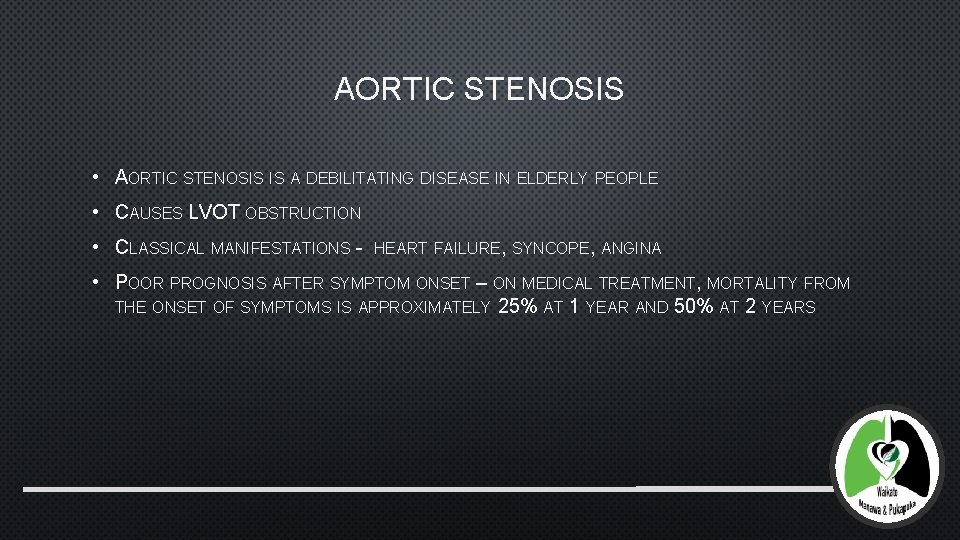 AORTIC STENOSIS

• AORTIC STENOSIS IS A DEBILITATING DISEASE IN ELDERLY PEOPLE

• CAUSES LVOT OBSTRUCTION

• CLASSICAL MANIFESTATIONS - HEART FAILURE, SYNCOPE, ANGINA

• POOR PROGNOSIS AFTER SYMPTOM ONSET – ON MEDICAL TREATMENT, MORTALITY FROM THE ONSET OF SYMPTOMS IS APPROXIMATELY 25% AT 1 YEAR AND 50% AT 2 YEARS

Waikato
Manawa & Pukapuka